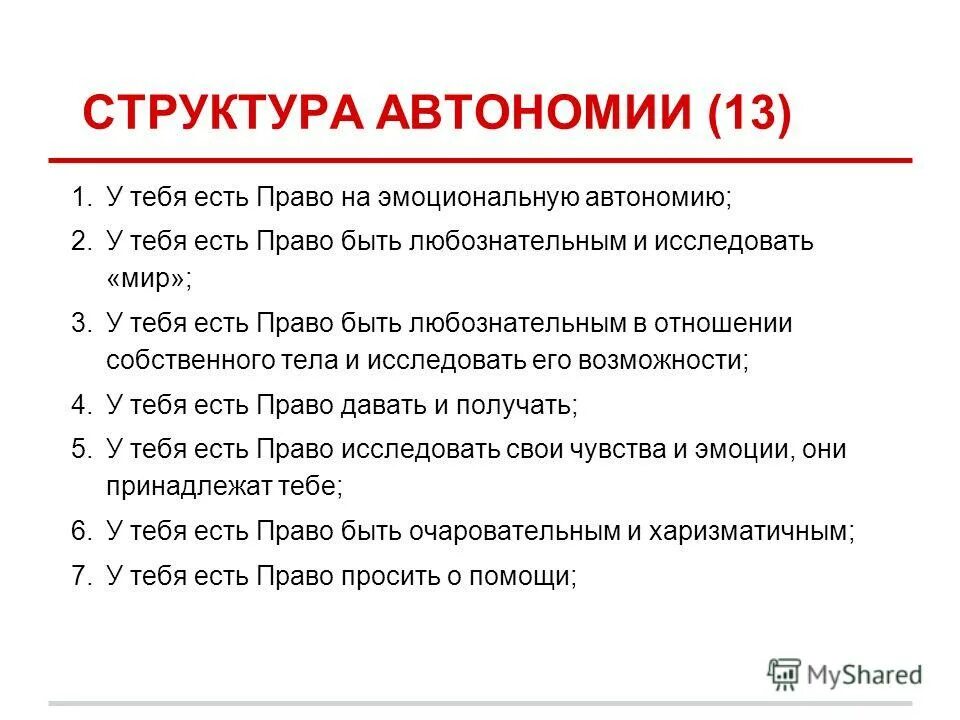 СТРУКТУРА АВТОНОМИИ (13)

1. У тебя есть Право на эмоциональную автономию;
2. У тебя есть Право быть любознательным и исследовать «мир»;
3. У тебя есть Право быть любознательным в отношении собственного тела и исследовать его возможности;
4. У тебя есть Право давать и получать;
5. У тебя есть Право исследовать свои чувства и эмоции, они принадлежат тебе;
6. У тебя есть Право быть очаровательным и харизматичным;
7. У тебя есть Право просить о помощи;

MyShared